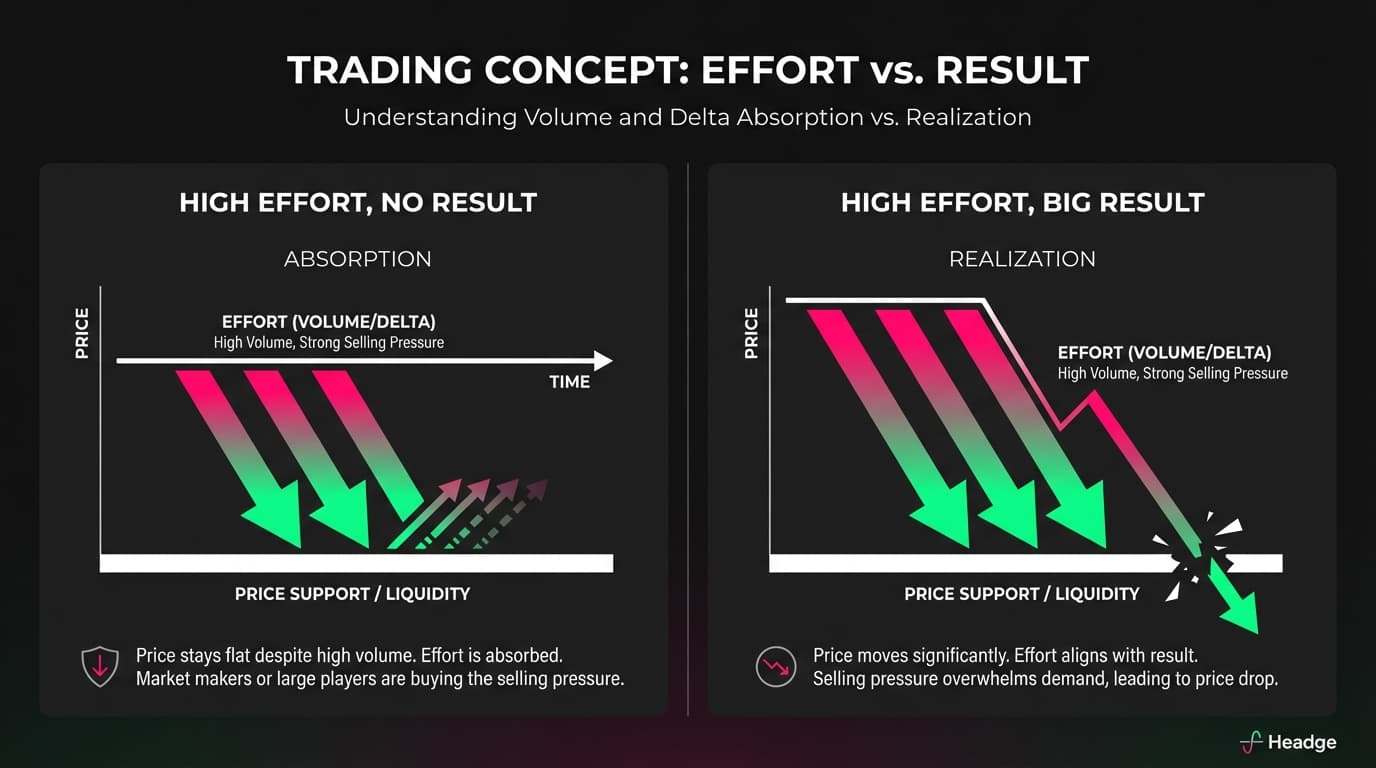 TRADING CONCEPT: EFFORT vs. RESULT

Understanding Volume and Delta Absorption vs. Realization

HIGH EFFORT, NO RESULT

ABSORPTION

PRICE

EFFORT (VOLUME/DELTA)
High Volume, Strong Selling Pressure

TIME

PRICE SUPPORT / LIQUIDITY

Price stays flat despite high volume. Effort is absorbed.
Market makers or large players are buying the selling pressure.

HIGH EFFORT, BIG RESULT

REALIZATION

PRICE

EFFORT (VOLUME/DELTA)
High Volume, Strong Selling Pressure

PRICE SUPPORT / LIQUIDITY

Price moves significantly. Effort aligns with result.
Selling pressure overwhelms demand, leading to price drop.

Headge